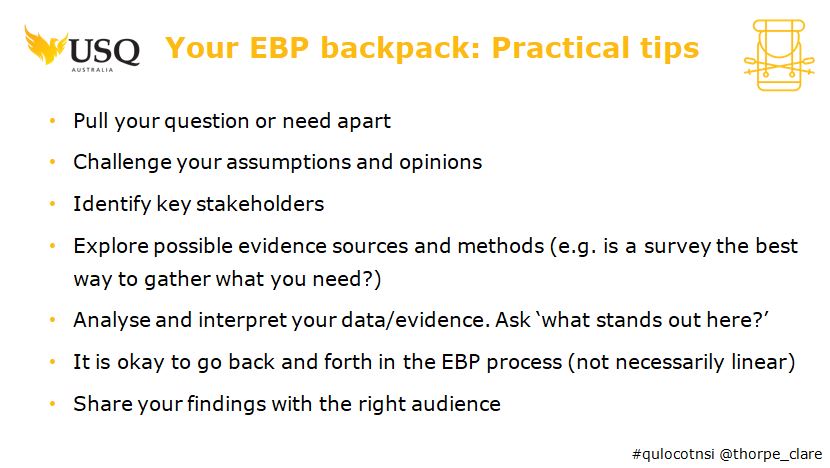 USQ
AUSTRALIA

Your EBP backpack: Practical tips

• Pull your question or need apart
• Challenge your assumptions and opinions
• Identify key stakeholders
• Explore possible evidence sources and methods (e.g. is a survey the best way to gather what you need?)
• Analyse and interpret your data/evidence. Ask 'what stands out here?'
• It is okay to go back and forth in the EBP process (not necessarily linear)
• Share your findings with the right audience

#qulocotnsi @thorpe_clare